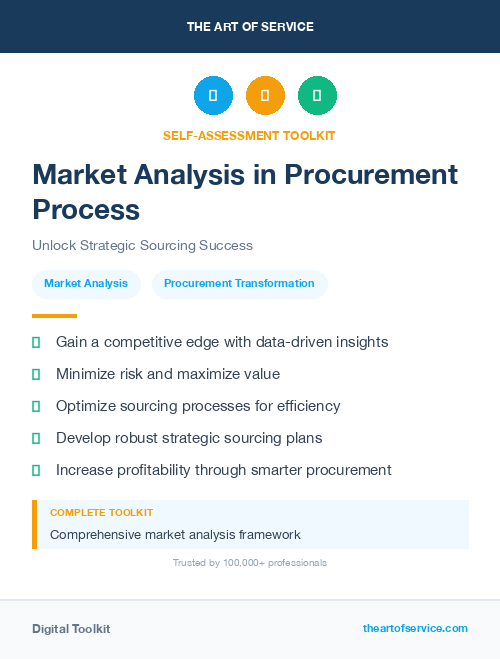 THE ART OF SERVICE

SELF-ASSESSMENT TOOLKIT

Market Analysis in Procurement Process

Unlock Strategic Sourcing Success

Market Analysis

Procurement Transformation

Gain a competitive edge with data-driven insights

Minimize risk and maximize value

Optimize sourcing processes for efficiency

Develop robust strategic sourcing plans

Increase profitability through smarter procurement

COMPLETE TOOLKIT

Comprehensive market analysis framework

Trusted by 100,000+ professionals

Digital Toolkit

theartofservice.com